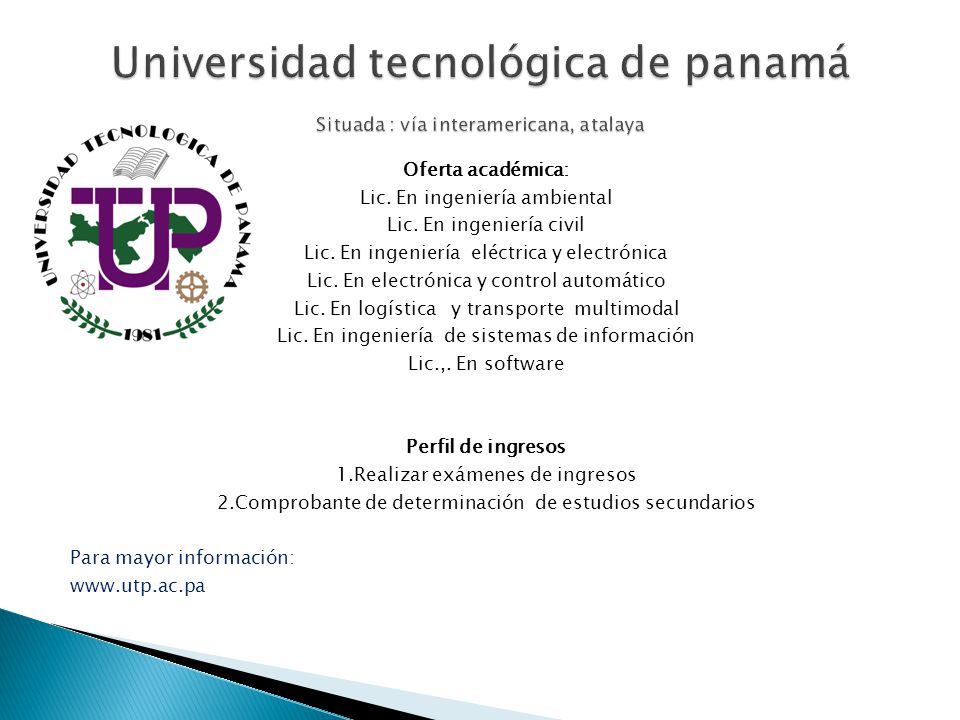 Universidad tecnológica de panamá

Situada : vía interamericana, atalaya

UNIVERSIDAD TECNOLOGICA DE PANAMA
UTP
1981

Oferta académica:
Lic. En ingeniería ambiental
Lic. En ingeniería civil
Lic. En ingeniería eléctrica y electrónica
Lic. En electrónica y control automático
Lic. En logística y transporte multimodal
Lic. En ingeniería de sistemas de información
Lic.,. En software

Perfil de ingresos
1.Realizar exámenes de ingresos
2.Comprobante de determinación de estudios secundarios

Para mayor información:
www.utp.ac.pa